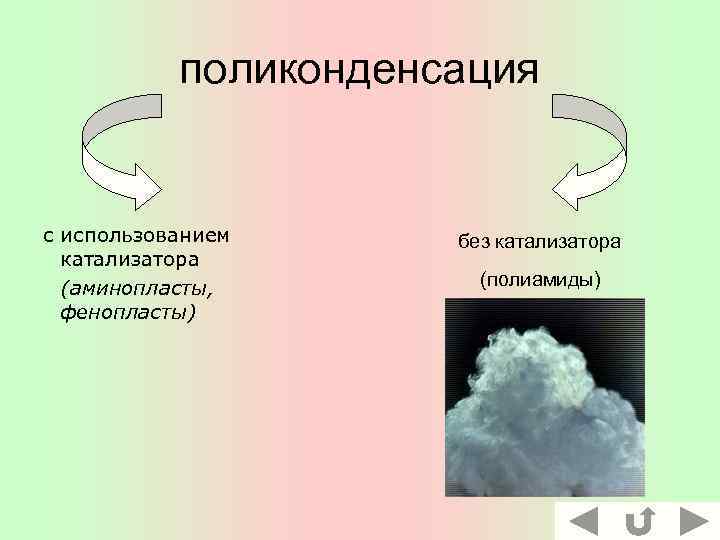 поликонденсация

с использованием катализатора
(аминопласты, фенопласты)

без катализатора
(полиамиды)